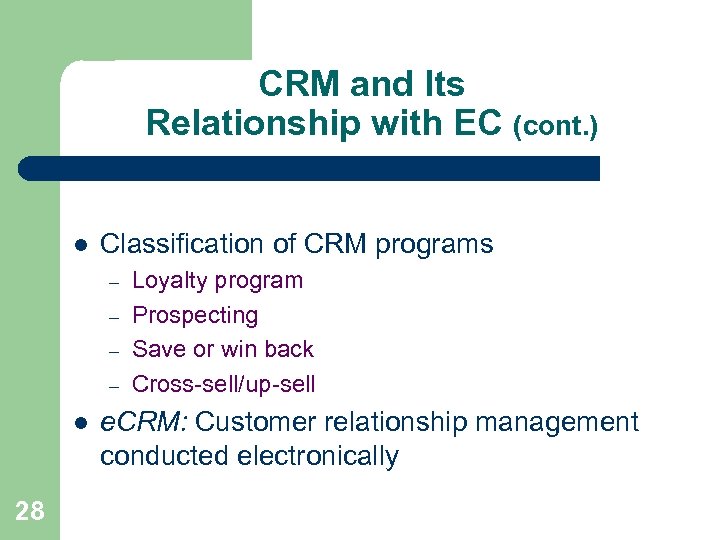 CRM and Its
Relationship with EC (cont.)

- Classification of CRM programs
  – Loyalty program
  – Prospecting
  – Save or win back
  – Cross-sell/up-sell
- eCRM: Customer relationship management conducted electronically

28